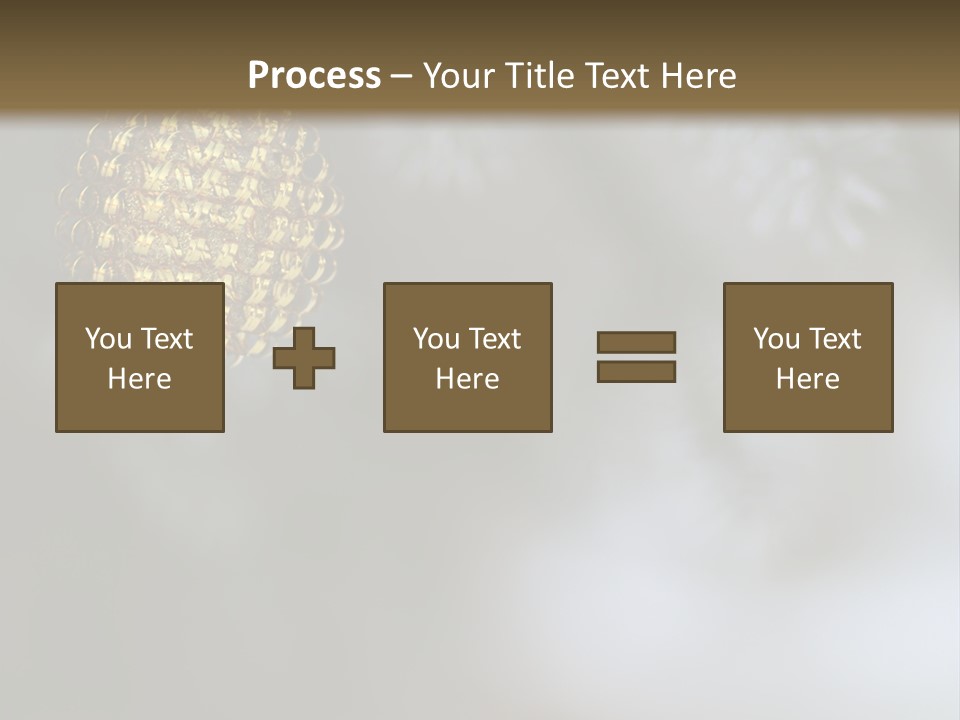 Process – Your Title Text Here

You Text Here

You Text Here

You Text Here